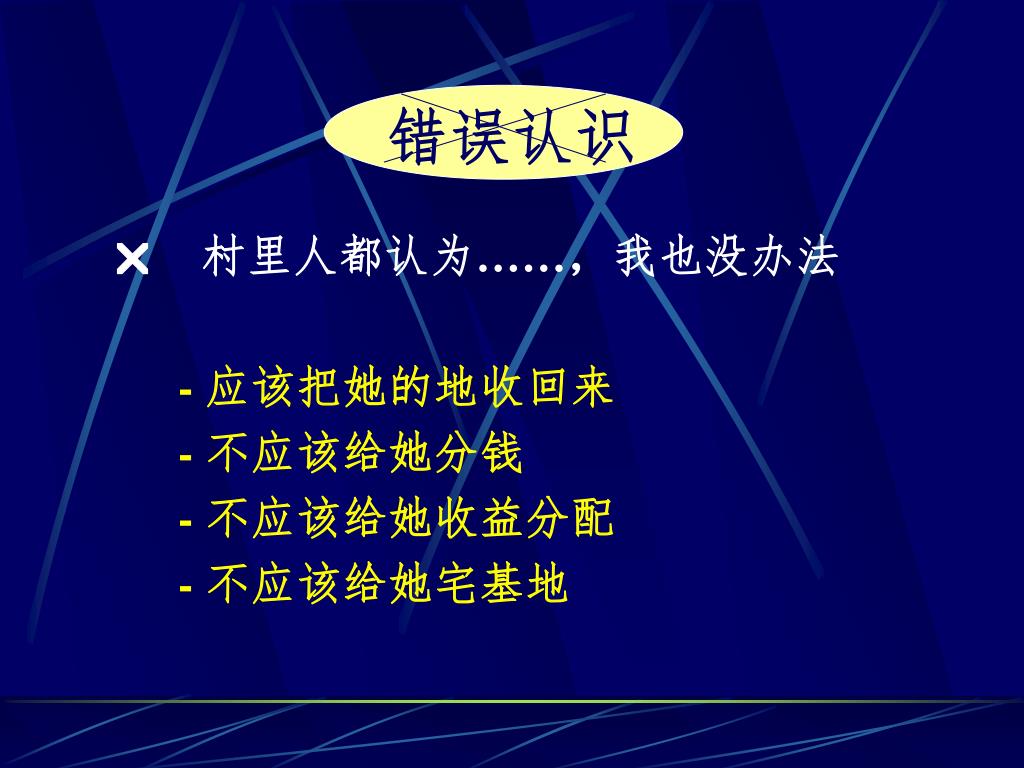 错误认识

× 村里人都认为……，我也没办法

- 应该把她的地收回来
- 不应该给她分钱
- 不应该给她收益分配
- 不应该给她宅基地